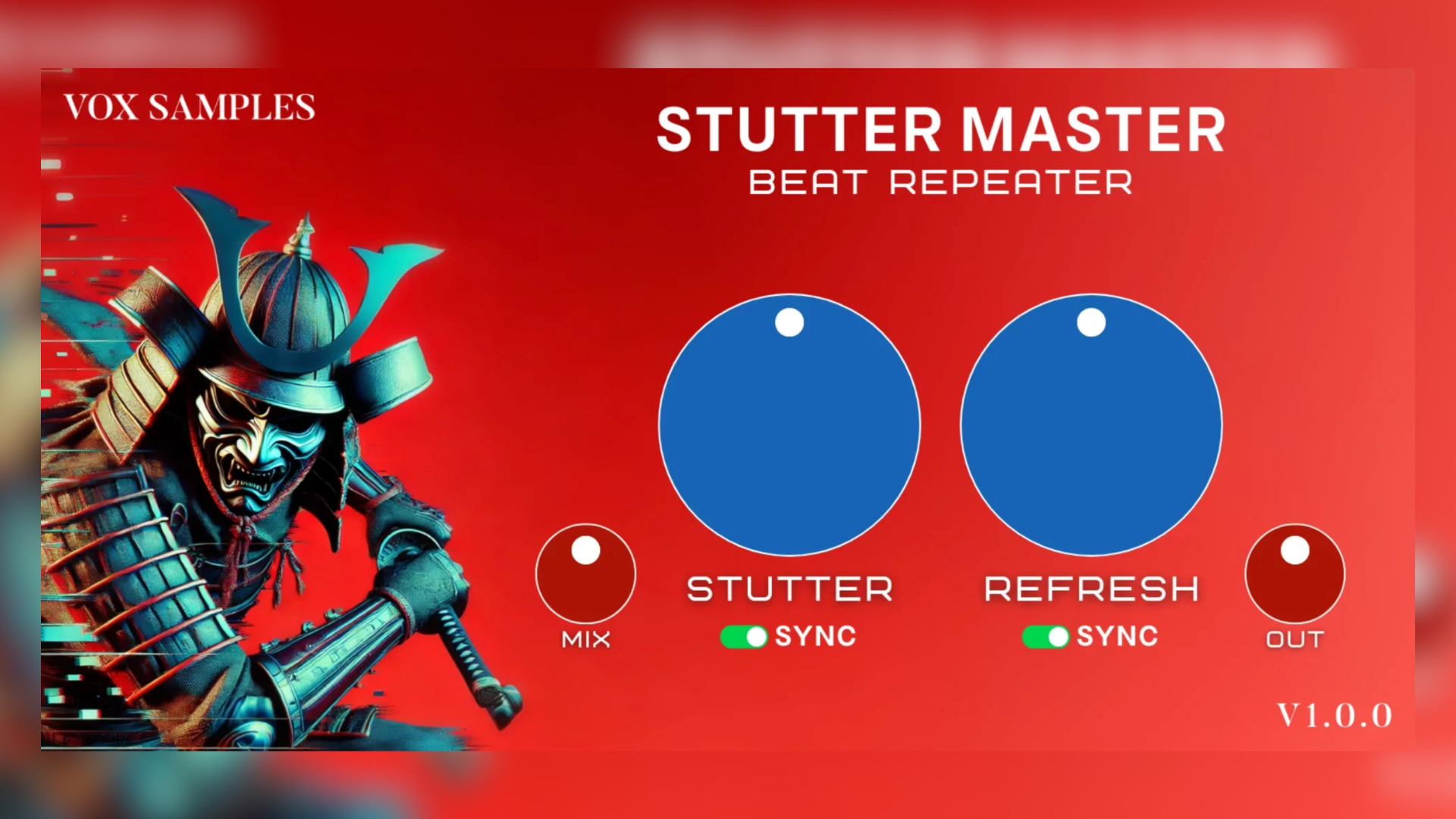 VOX SAMPLES

STUTTER MASTER
BEAT REPEATER

MIX

STUTTER
SYNC

REFRESH
SYNC

OUT

V1.0.0